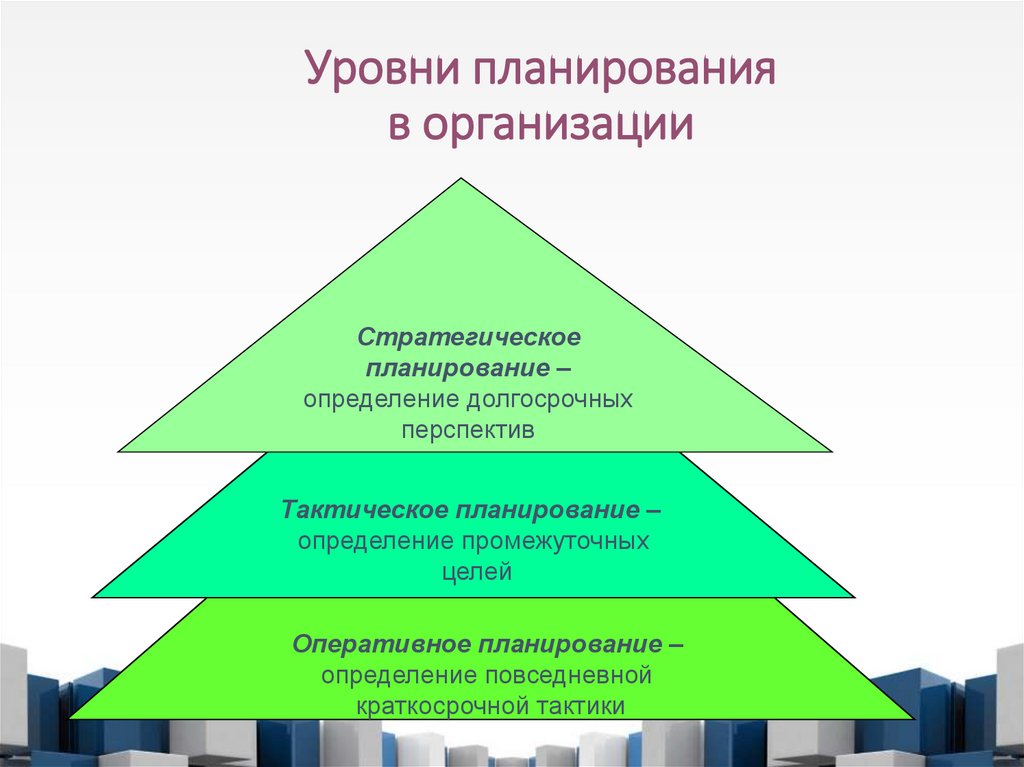 Уровни планирования в организации

Стратегическое планирование – определение долгосрочных перспектив

Тактическое планирование – определение промежуточных целей

Оперативное планирование – определение повседневной краткосрочной тактики